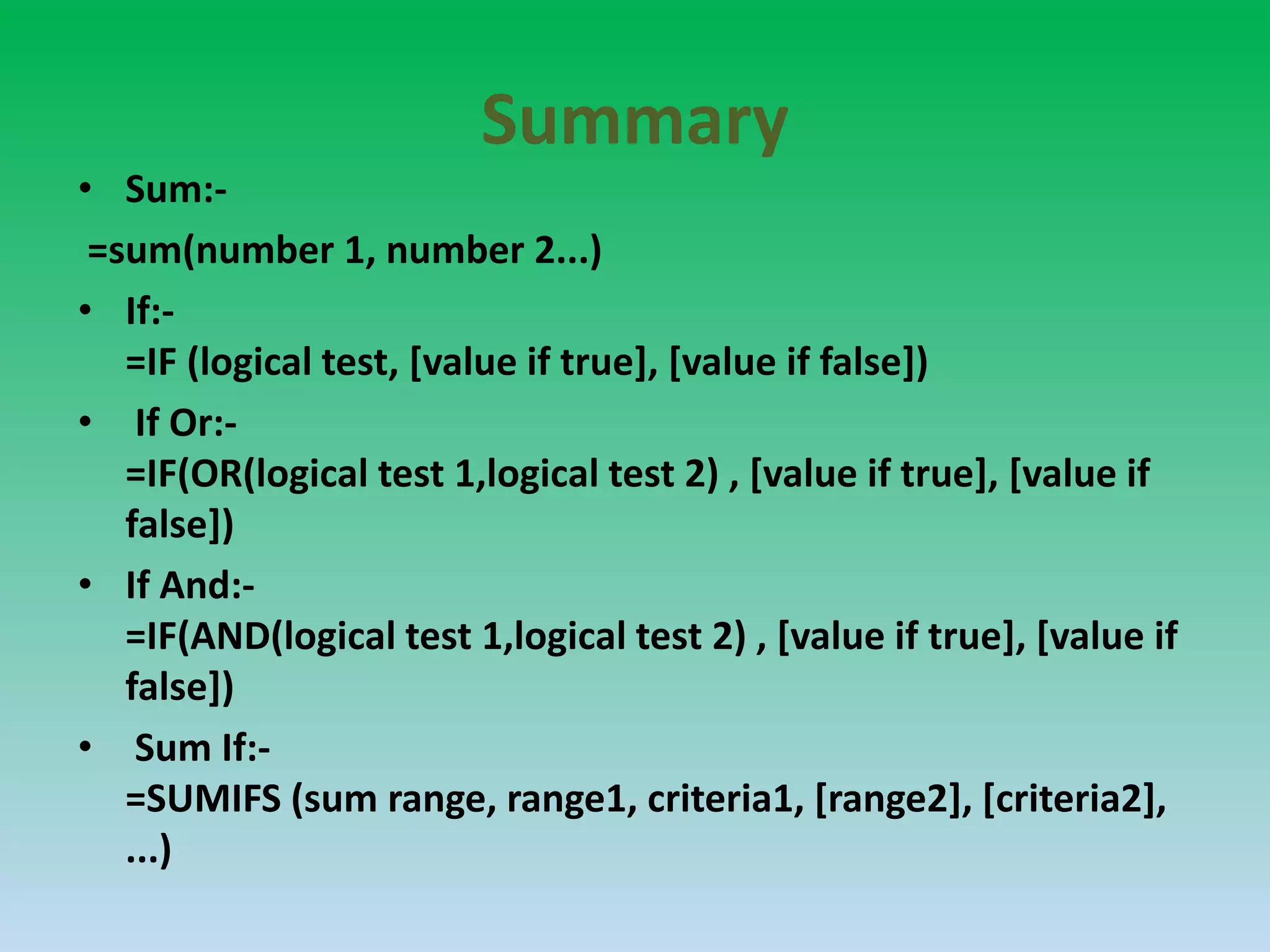 Summary

• Sum:-

=sum(number 1, number 2...)

• If:-
=IF (logical test, [value if true], [value if false])

• If Or:-
=IF(OR(logical test 1,logical test 2) , [value if true], [value if false])

• If And:-
=IF(AND(logical test 1,logical test 2) , [value if true], [value if false])

• Sum If:-
=SUMIFS (sum range, range1, criteria1, [range2], [criteria2], ...)